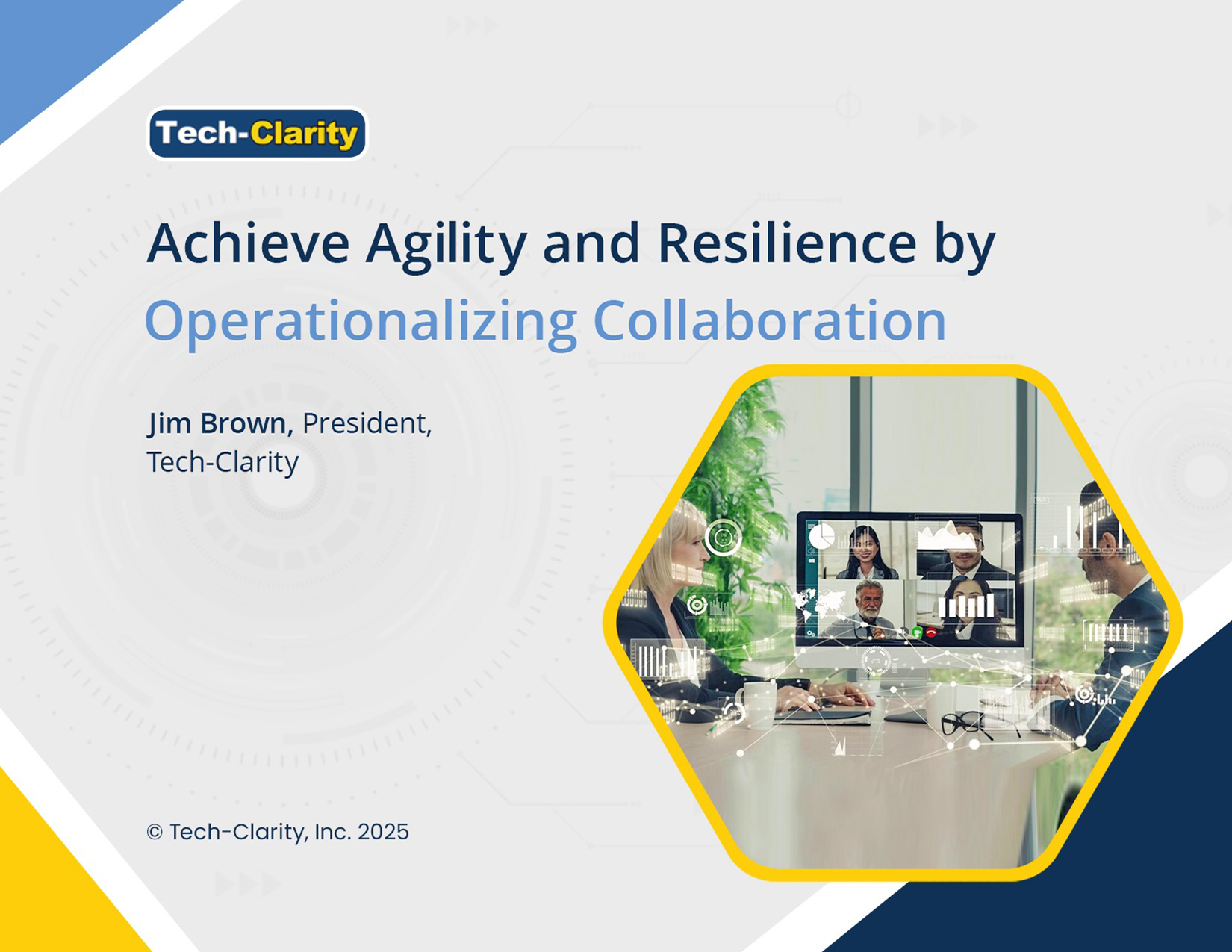 Tech-Clarity

Achieve Agility and Resilience by Operationalizing Collaboration

Jim Brown, President, Tech-Clarity

© Tech-Clarity, Inc. 2025